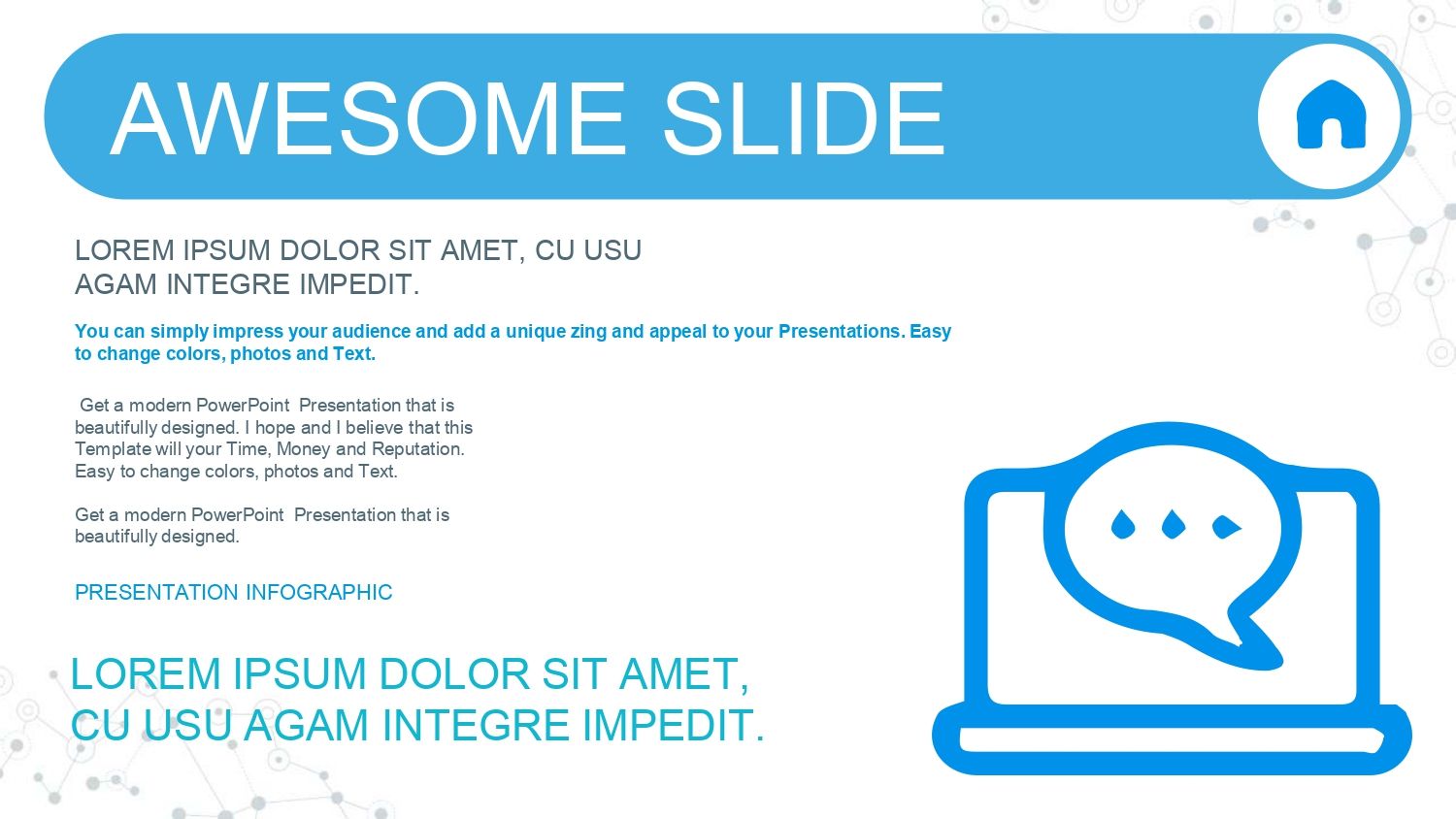 AWESOME SLIDE

LOREM IPSUM DOLOR SIT AMET, CU USU AGAM INTEGRE IMPEDIT.

You can simply impress your audience and add a unique zing and appeal to your Presentations. Easy to change colors, photos and Text.

Get a modern PowerPoint Presentation that is beautifully designed. I hope and I believe that this Template will your Time, Money and Reputation. Easy to change colors, photos and Text.

Get a modern PowerPoint Presentation that is beautifully designed.

PRESENTATION INFOGRAPHIC

LOREM IPSUM DOLOR SIT AMET, CU USU AGAM INTEGRE IMPEDIT.